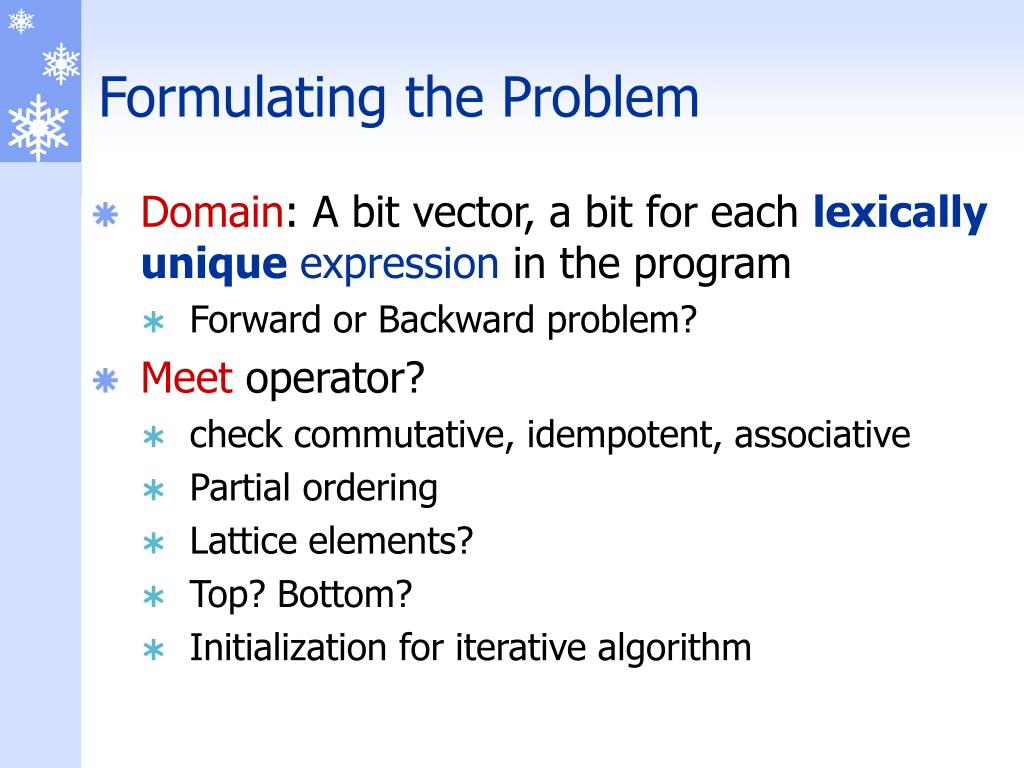 Formulating the Problem

Domain: A bit vector, a bit for each lexically unique expression in the program

Forward or Backward problem?

Meet operator?

check commutative, idempotent, associative

Partial ordering

Lattice elements?

Top? Bottom?

Initialization for iterative algorithm